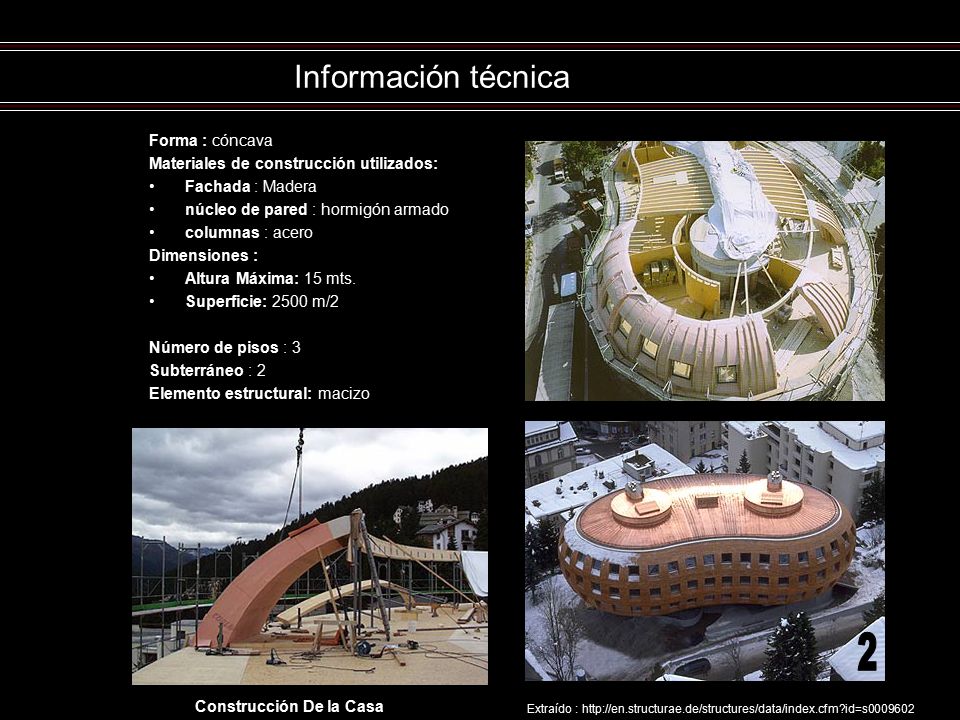 Información técnica

Forma : cóncava
Materiales de construcción utilizados:
• Fachada : Madera
• núcleo de pared : hormigón armado
• columnas : acero
Dimensiones :
• Altura Máxima: 15 mts.
• Superficie: 2500 m/2

Número de pisos : 3
Subterráneo : 2
Elemento estructural: macizo

2

Construcción De la Casa

Extraído : http://en.structurae.de/structures/data/index.cfm?id=s0009602